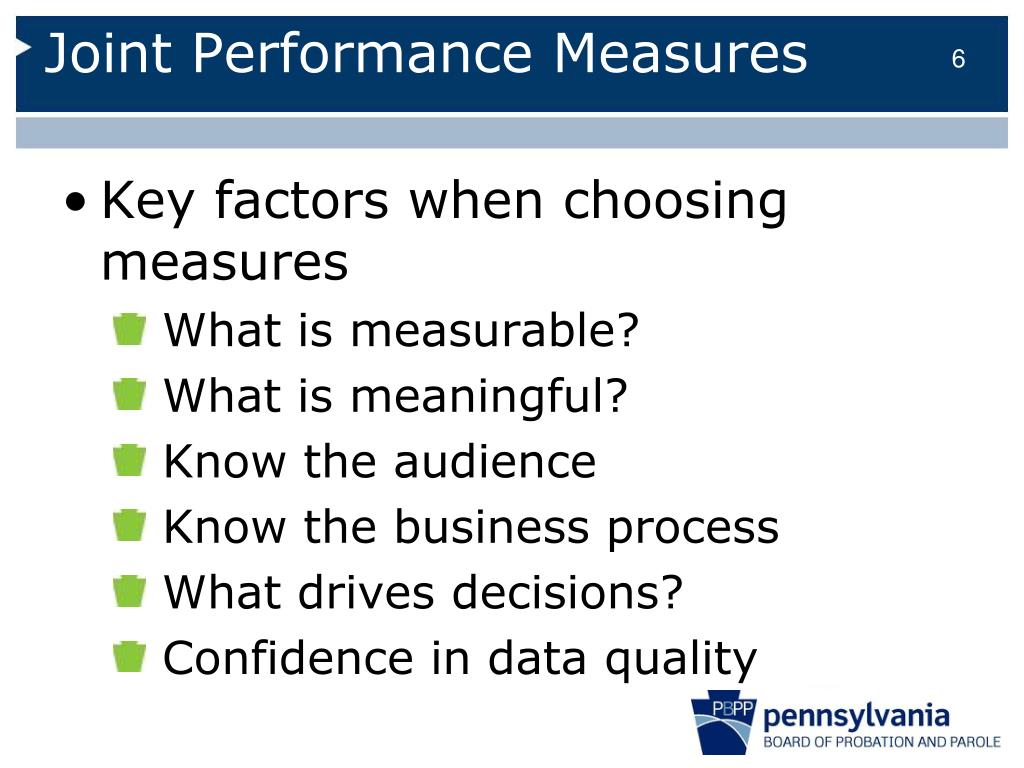 Joint Performance Measures

6

• Key factors when choosing measures
What is measurable?
What is meaningful?
Know the audience
Know the business process
What drives decisions?
Confidence in data quality

PBPP pennsylvania
BOARD OF PROBATION AND PAROLE